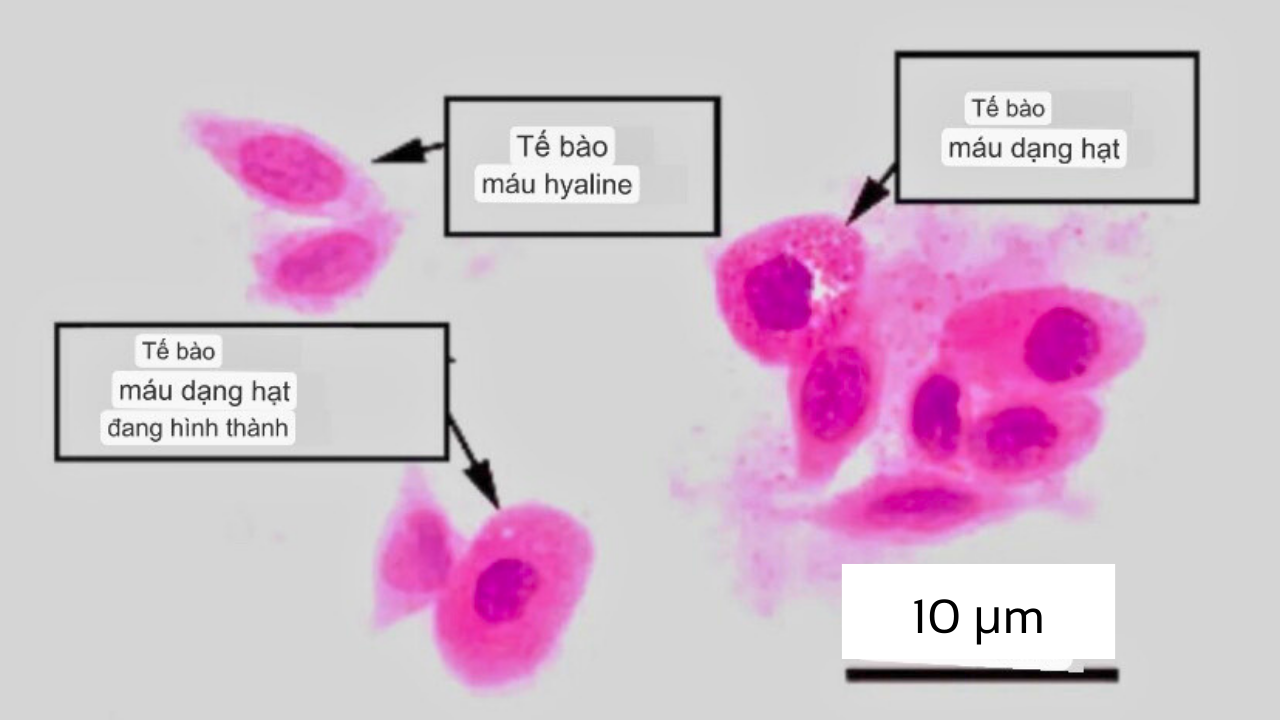 Tế bào máu hyaline

Tế bào máu dạng hạt

Tế bào máu dạng hạt đang hình thành

10 μm